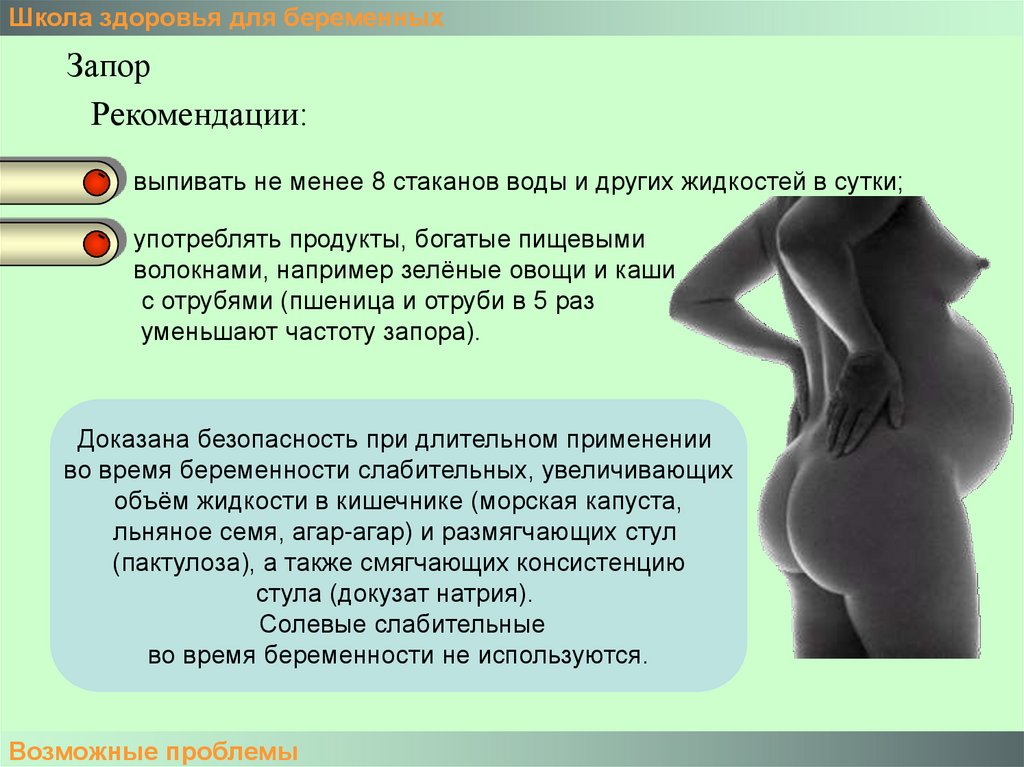 Школа здоровья для беременных

Запор

Рекомендации:

выпивать не менее 8 стаканов воды и других жидкостей в сутки;

употреблять продукты, богатые пищевыми волокнами, например зелёные овощи и каши с отрубями (пшеница и отруби в 5 раз уменьшают частоту запора).

Доказана безопасность при длительном применении во время беременности слабительных, увеличивающих объём жидкости в кишечнике (морская капуста, льняное семя, агар-агар) и размягчающих стул (пактулоза), а также смягчающих консистенцию стула (докузат натрия).
Солевые слабительные во время беременности не используются.

Возможные проблемы